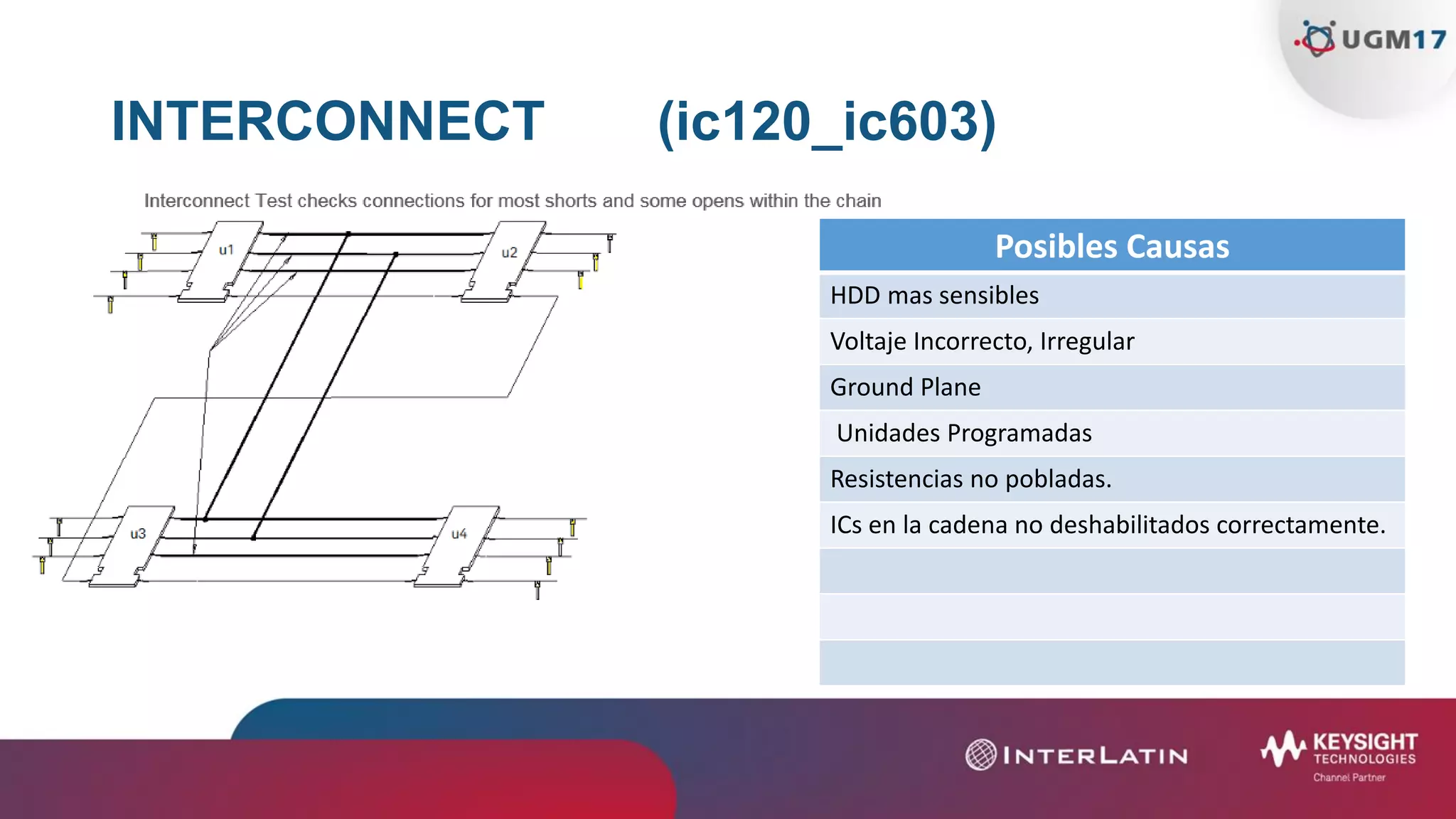 UGM17

INTERCONNECT (ic120_ic603)

Interconnect Test checks connections for most shorts and some opens within the chain

u1
u2
u3
u4

| Posibles Causas |
|---|
| HDD mas sensibles |
| Voltaje Incorrecto, Irregular |
| Ground Plane |
| Unidades Programadas |
| Resistencias no pobladas. |
| ICs en la cadena no deshabilitados correctamente. |
| |
| |
| |

INTERLATIN

KEYSIGHT TECHNOLOGIES
Channel Partner